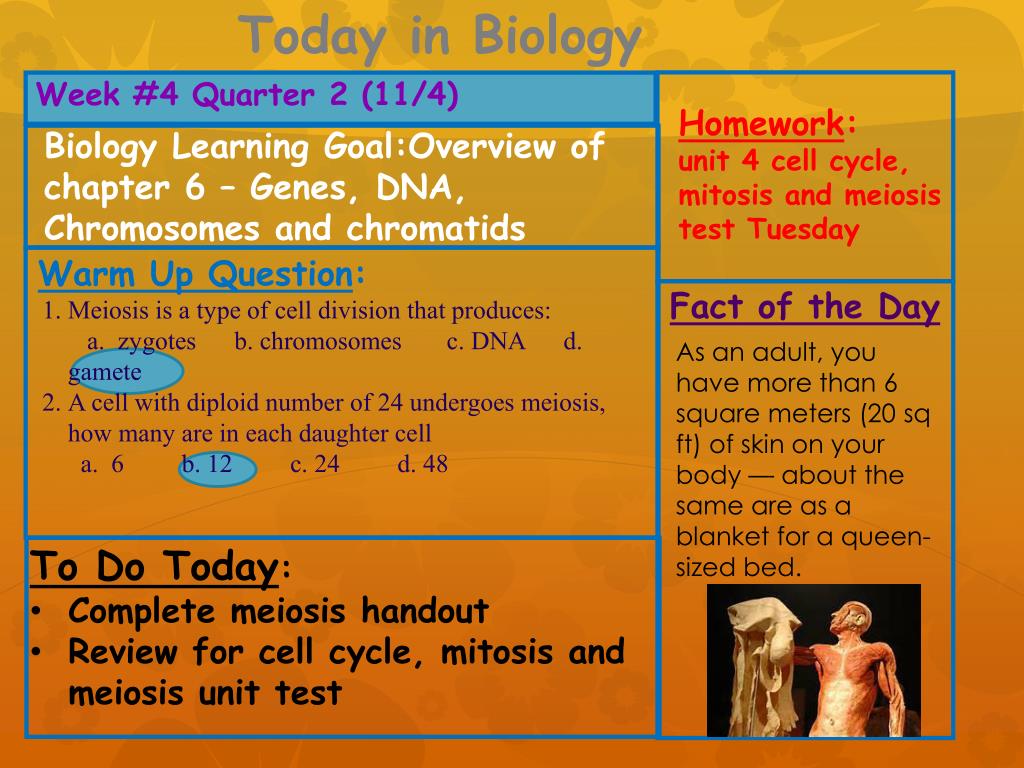 Today in Biology

Week #4 Quarter 2 (11/4)

Biology Learning Goal:Overview of chapter 6 – Genes, DNA, Chromosomes and chromatids

Warm Up Question:

1. Meiosis is a type of cell division that produces:
a. zygotes b. chromosomes c. DNA d. gamete

2. A cell with diploid number of 24 undergoes meiosis, how many are in each daughter cell
a. 6 b. 12 c. 24 d. 48

To Do Today:
• Complete meiosis handout
• Review for cell cycle, mitosis and meiosis unit test

Homework:
unit 4 cell cycle, mitosis and meiosis test Tuesday

Fact of the Day

As an adult, you have more than 6 square meters (20 sq ft) of skin on your body — about the same are as a blanket for a queen-sized bed.